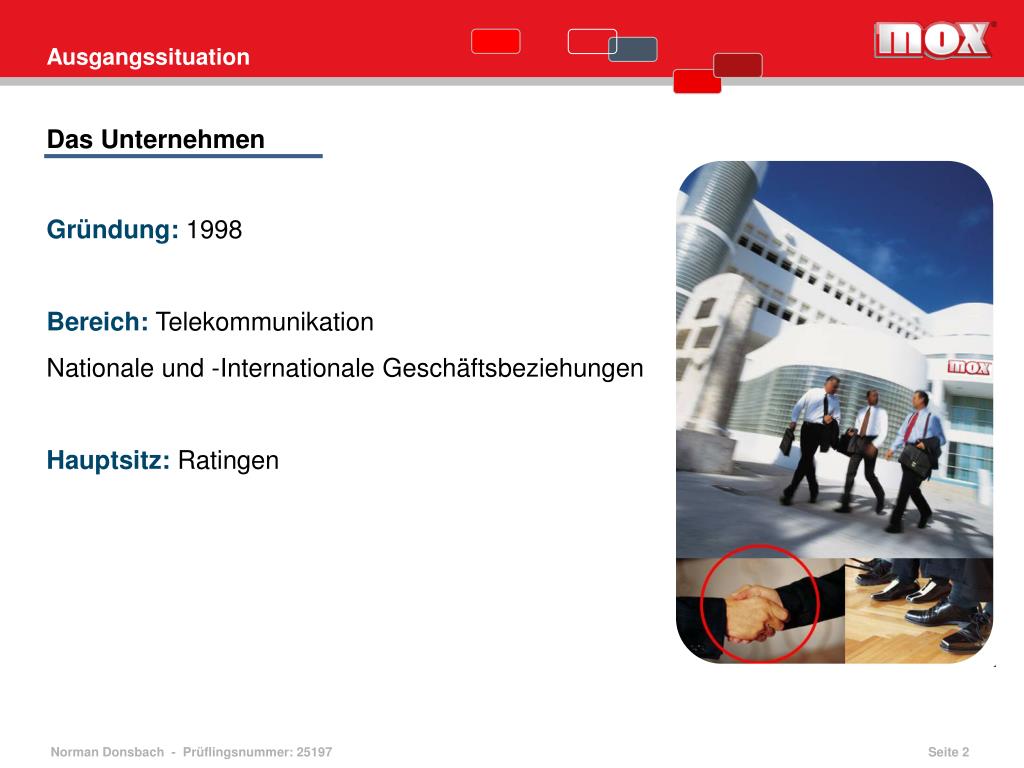 Ausgangssituation

mox

Das Unternehmen

Gründung: 1998

Bereich: Telekommunikation

Nationale und -Internationale Geschäftsbeziehungen

Hauptsitz: Ratingen

mox

Norman Donsbach - Prüflingsnummer: 25197

Seite 2